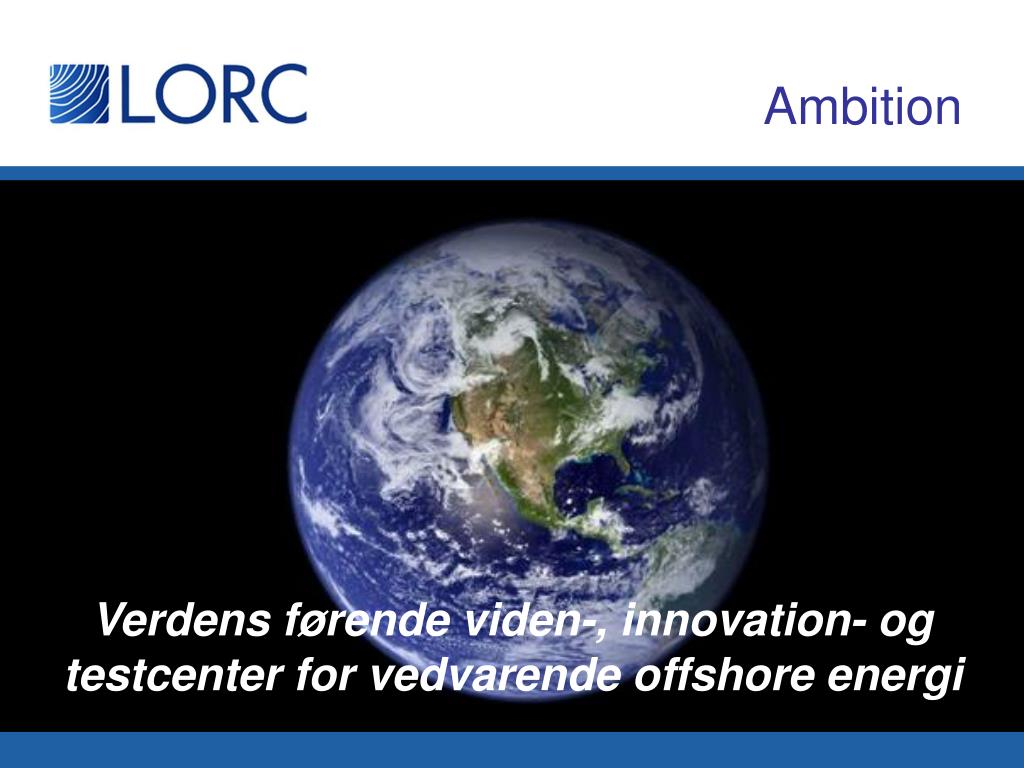 LORC

Ambition

Verdens førende viden-, innovation- og testcenter for vedvarende offshore energi